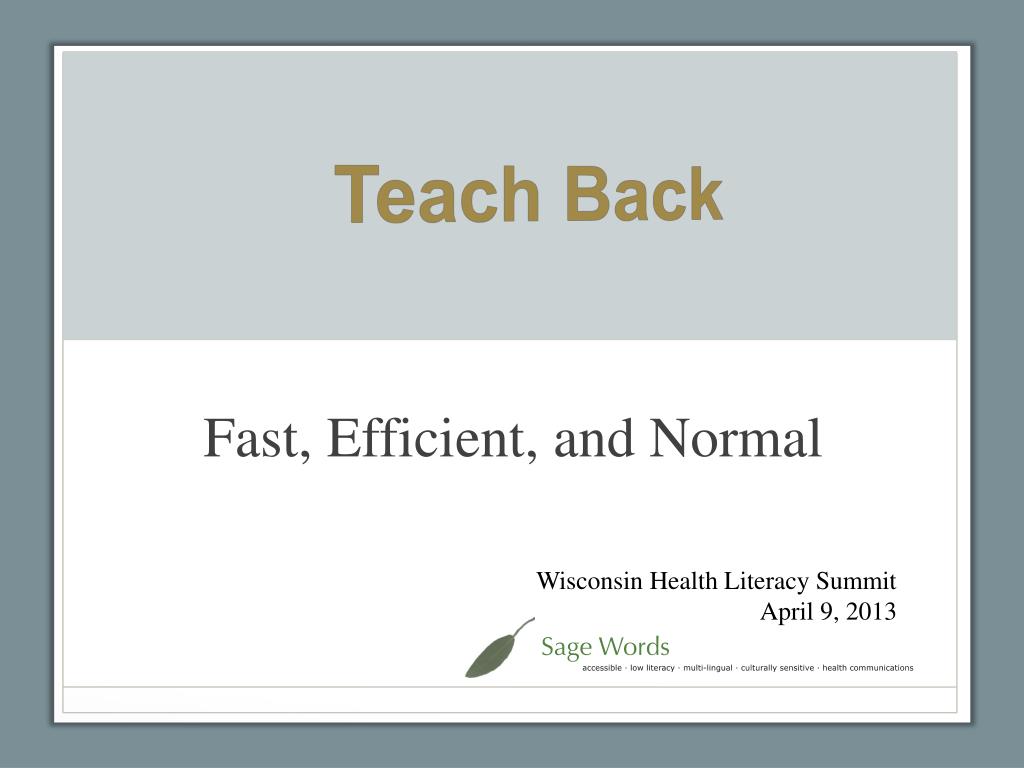 Teach Back

Fast, Efficient, and Normal

Wisconsin Health Literacy Summit
April 9, 2013

Sage Words
accessible · low literacy · multi-lingual · culturally sensitive · health communications